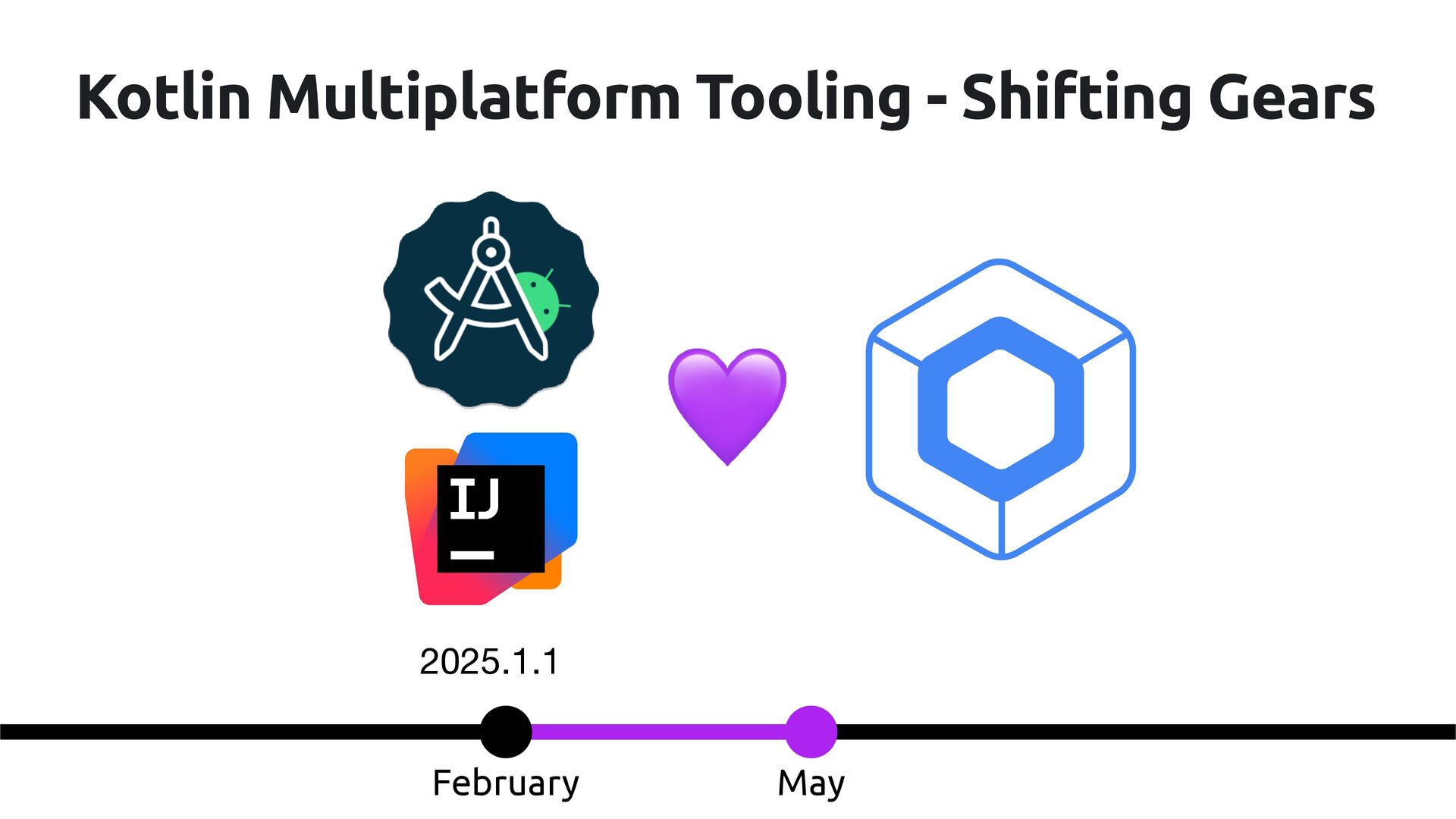 Kotlin Multiplatform Tooling - Shifting Gears

IJ

2025.1.1

February

May